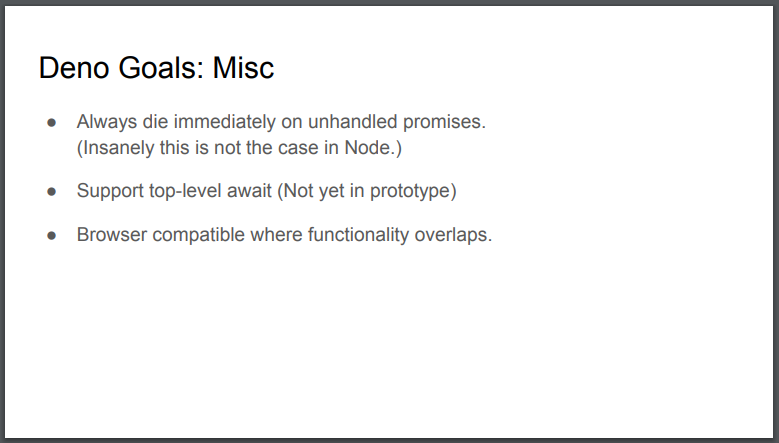 Deno Goals: Misc

● Always die immediately on unhandled promises.
(Insanely this is not the case in Node.)

● Support top-level await (Not yet in prototype)

● Browser compatible where functionality overlaps.